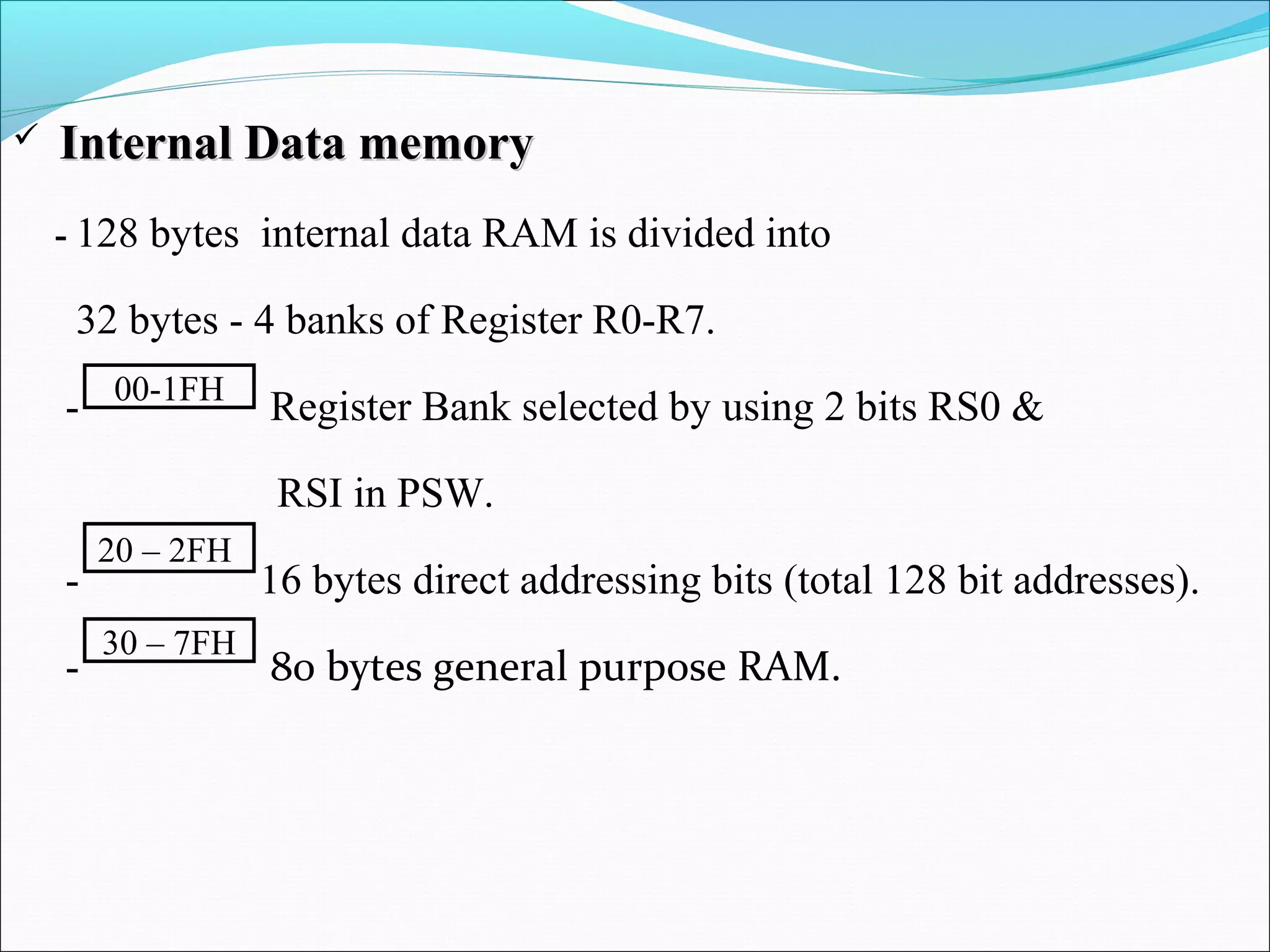 ✓ Internal Data memory

- 128 bytes internal data RAM is divided into

32 bytes - 4 banks of Register R0-R7.

- 00-1FH Register Bank selected by using 2 bits RS0 & RSI in PSW.

- 20 – 2FH 16 bytes direct addressing bits (total 128 bit addresses).

- 30 – 7FH 8o bytes general purpose RAM.